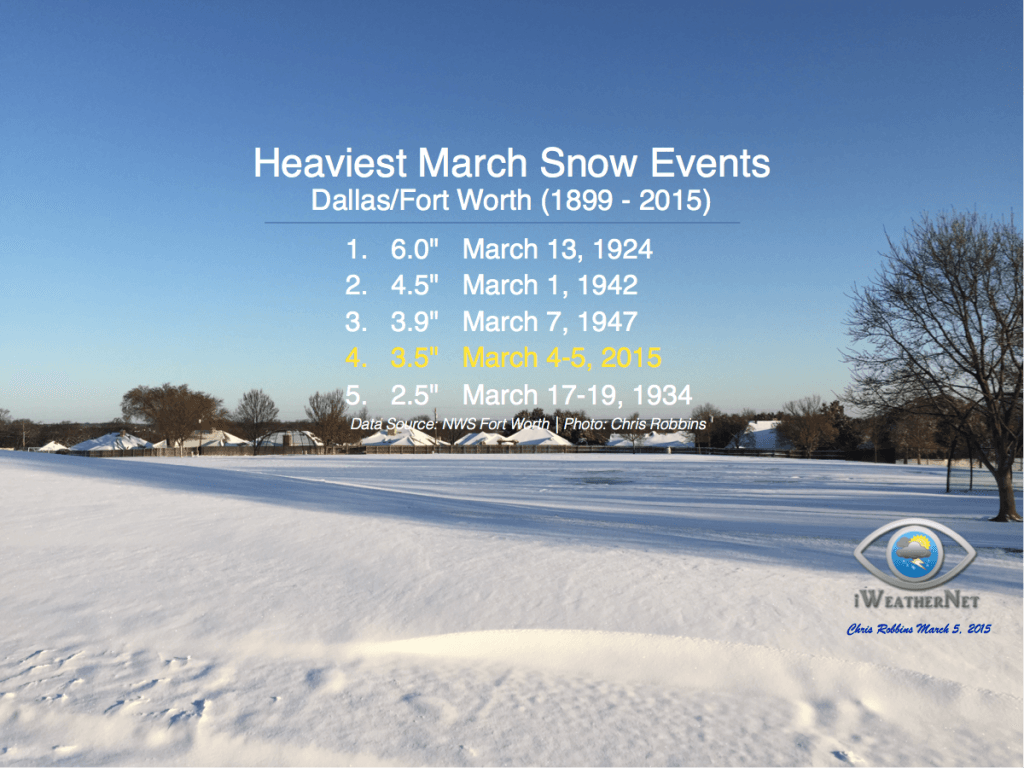 Heaviest March Snow Events
Dallas/Fort Worth (1899 - 2015)

1. 6.0" March 13, 1924
2. 4.5" March 1, 1942
3. 3.9" March 7, 1947
4. 3.5" March 4-5, 2015
5. 2.5" March 17-19, 1934

Data Source: NWS Fort Worth | Photo: Chris Robbins

iWeatherNet
Chris Robbins March 5, 2015